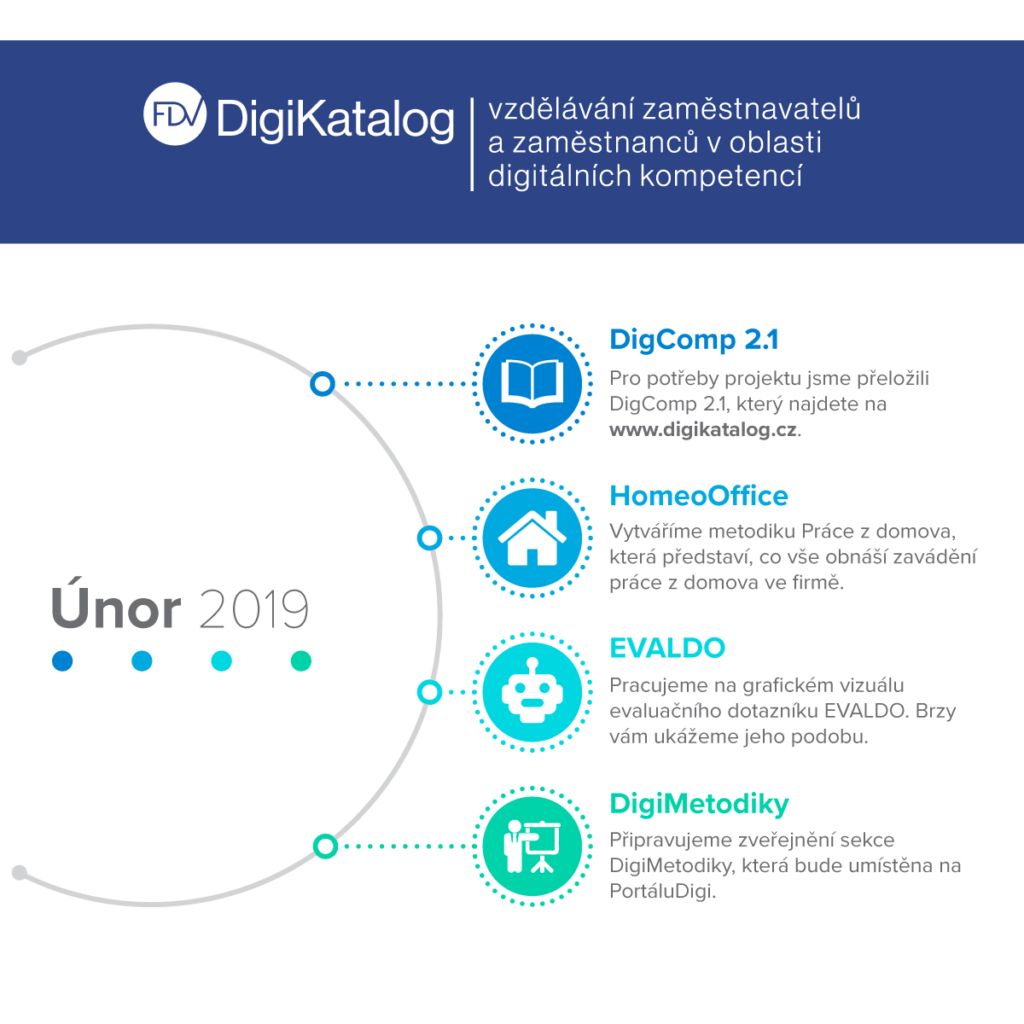 FDV DigiKatalog

vzdělávání zaměstnavatelů a zaměstnanců v oblasti digitálních kompetencí

Únor 2019

DigComp 2.1

Pro potřeby projektu jsme přeložili DigComp 2.1, který najdete na www.digikatalog.cz.

HomeoOffice

Vytváříme metodiku Práce z domova, která představí, co vše obnáší zavádění práce z domova ve firmě.

EVALDO

Pracujeme na grafickém vizuálu evaluačního dotazníku EVALDO. Brzy vám ukážeme jeho podobu.

DigiMetodiky

Připravujeme zveřejnění sekce DigiMetodiky, která bude umístěna na PortáluDigi.